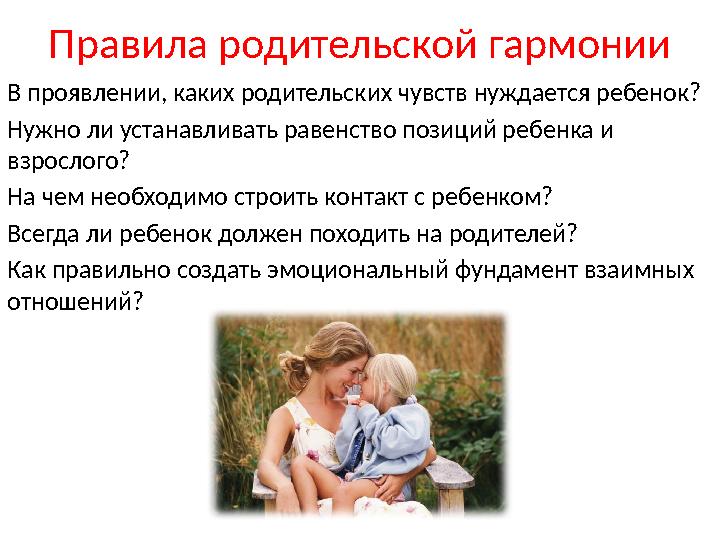 Правила родительской гармонии

В проявлении, каких родительских чувств нуждается ребенок?

Нужно ли устанавливать равенство позиций ребенка и взрослого?

На чем необходимо строить контакт с ребенком?

Всегда ли ребенок должен походить на родителей?

Как правильно создать эмоциональный фундамент взаимных отношений?